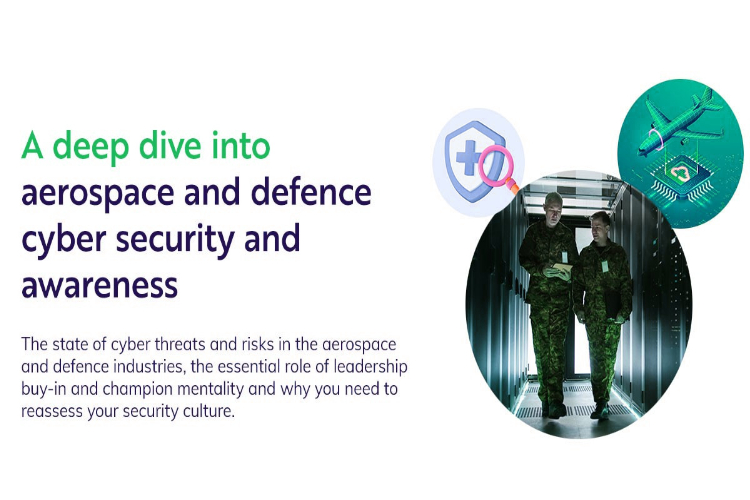 A deep dive into aerospace and defence cyber security and awareness

The state of cyber threats and risks in the aerospace and defence industries, the essential role of leadership buy-in and champion mentality and why you need to reassess your security culture.